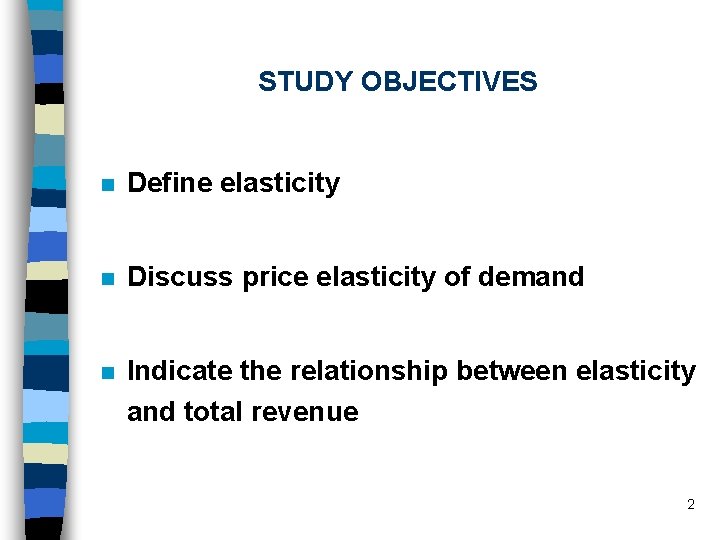 STUDY OBJECTIVES

- Define elasticity

- Discuss price elasticity of demand

- Indicate the relationship between elasticity and total revenue

2